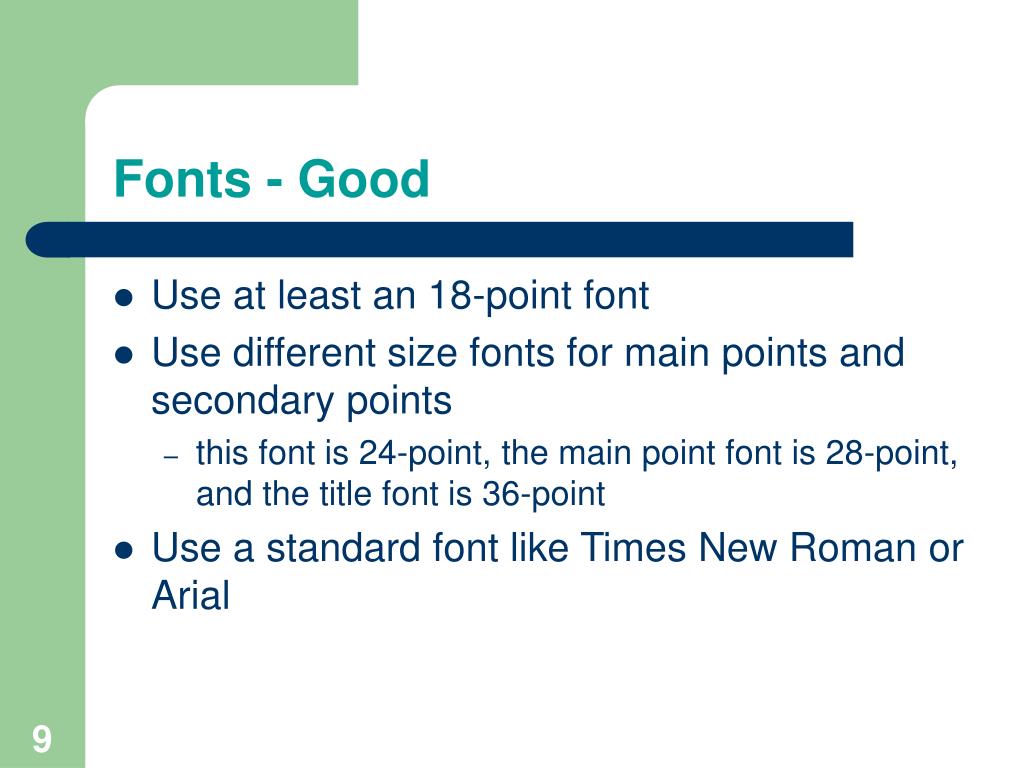 Fonts - Good

- Use at least an 18-point font
- Use different size fonts for main points and secondary points
  – this font is 24-point, the main point font is 28-point, and the title font is 36-point
- Use a standard font like Times New Roman or Arial

9